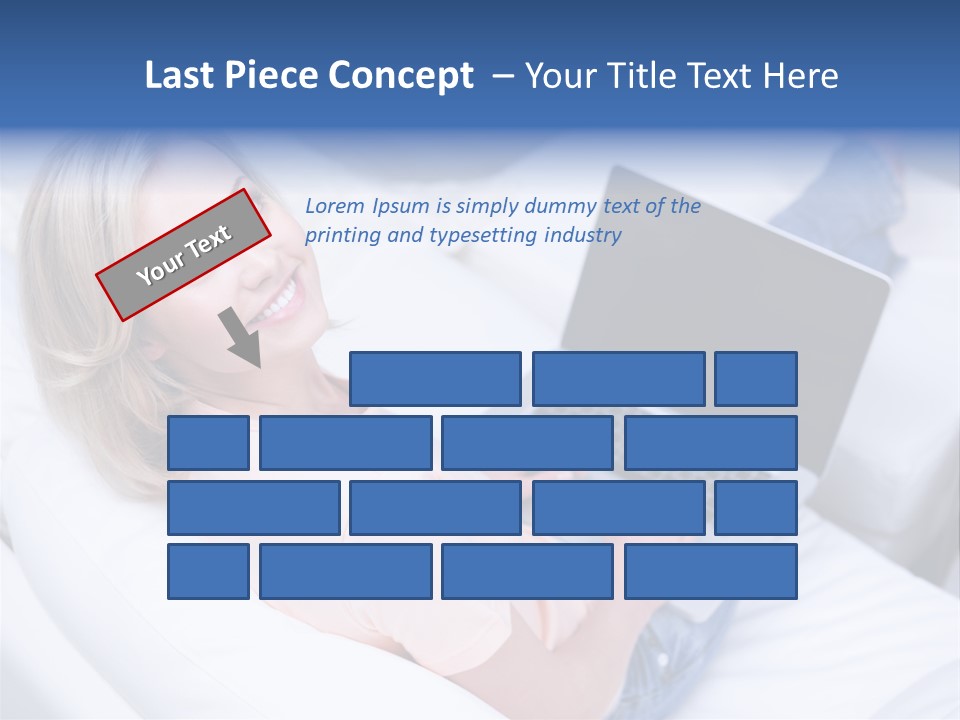 Last Piece Concept – Your Title Text Here

Your Text

Lorem Ipsum is simply dummy text of the printing and typesetting industry